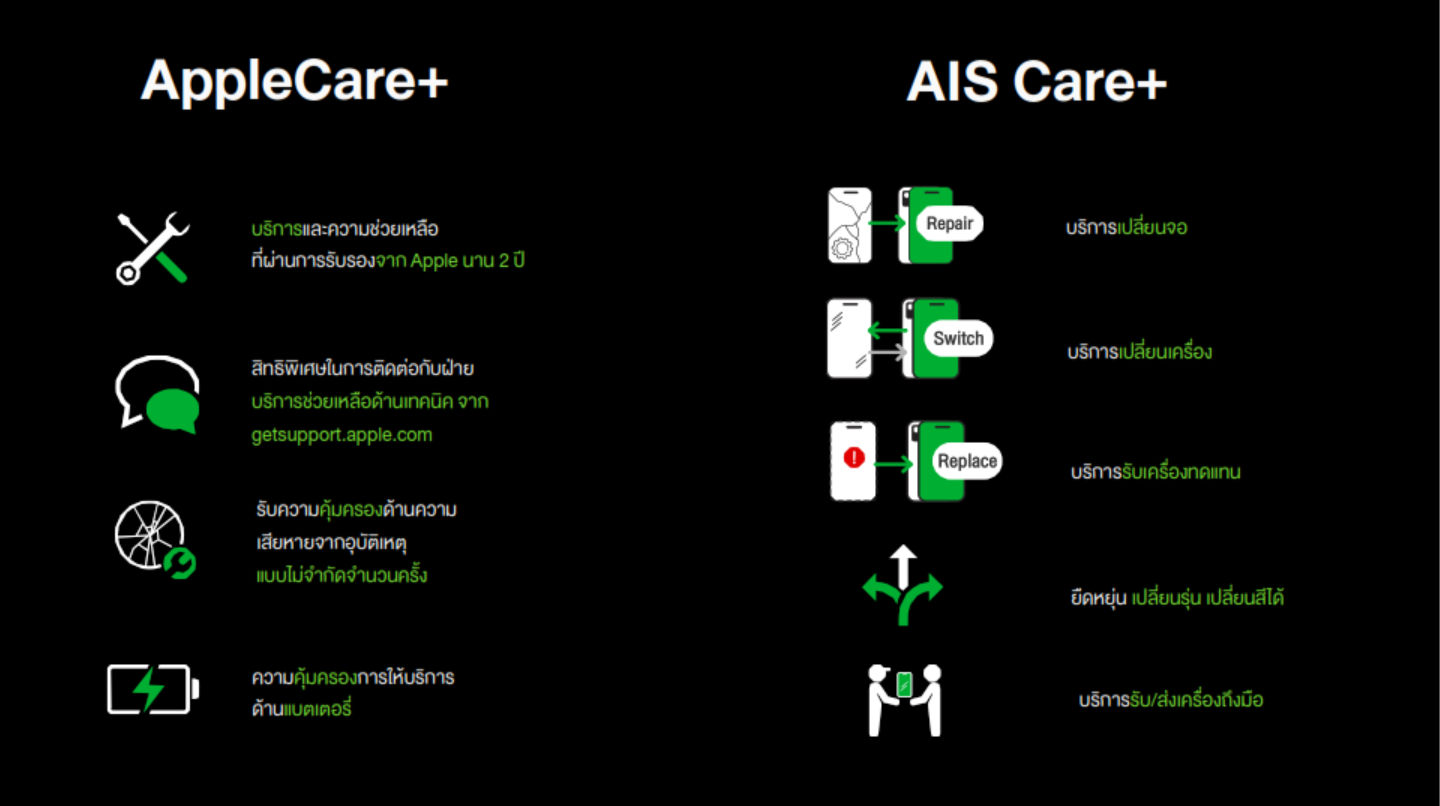 AppleCare+

บริการและความช่วยเหลือ ที่ผ่านการรับรองจาก Apple นาน 2 ปี

สิทธิพิเศษในการติดต่อกับฝ่าย บริการช่วยเหลือด้านเทคนิค จาก getsupport.apple.com

รับความคุ้มครองด้านความ เสียหายจากอุบัติเหตุ แบบไม่จำกัดจำนวนครั้ง

ความคุ้มครองการให้บริการ ด้านแบตเตอรี่

AIS Care+

Repair

บริการเปลี่ยนจอ

Switch

บริการเปลี่ยนเครื่อง

Replace

บริการรับเครื่องทดแทน

ยืดหยุ่น เปลี่ยนรุ่น เปลี่ยนสีได้

บริการรับ/ส่งเครื่องถึงมือ